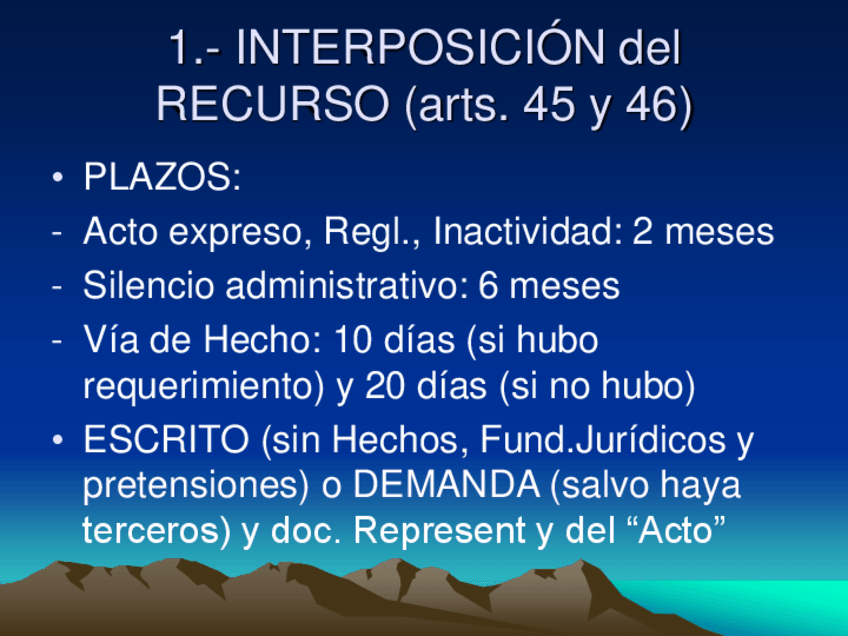 1.- INTERPOSICIÓN del RECURSO (arts. 45 y 46)

• PLAZOS:
- Acto expreso, Regl., Inactividad: 2 meses
- Silencio administrativo: 6 meses
- Vía de Hecho: 10 días (si hubo requerimiento) y 20 días (si no hubo)
• ESCRITO (sin Hechos, Fund.Jurídicos y pretensiones) o DEMANDA (salvo haya terceros) y doc. Represent y del “Acto”